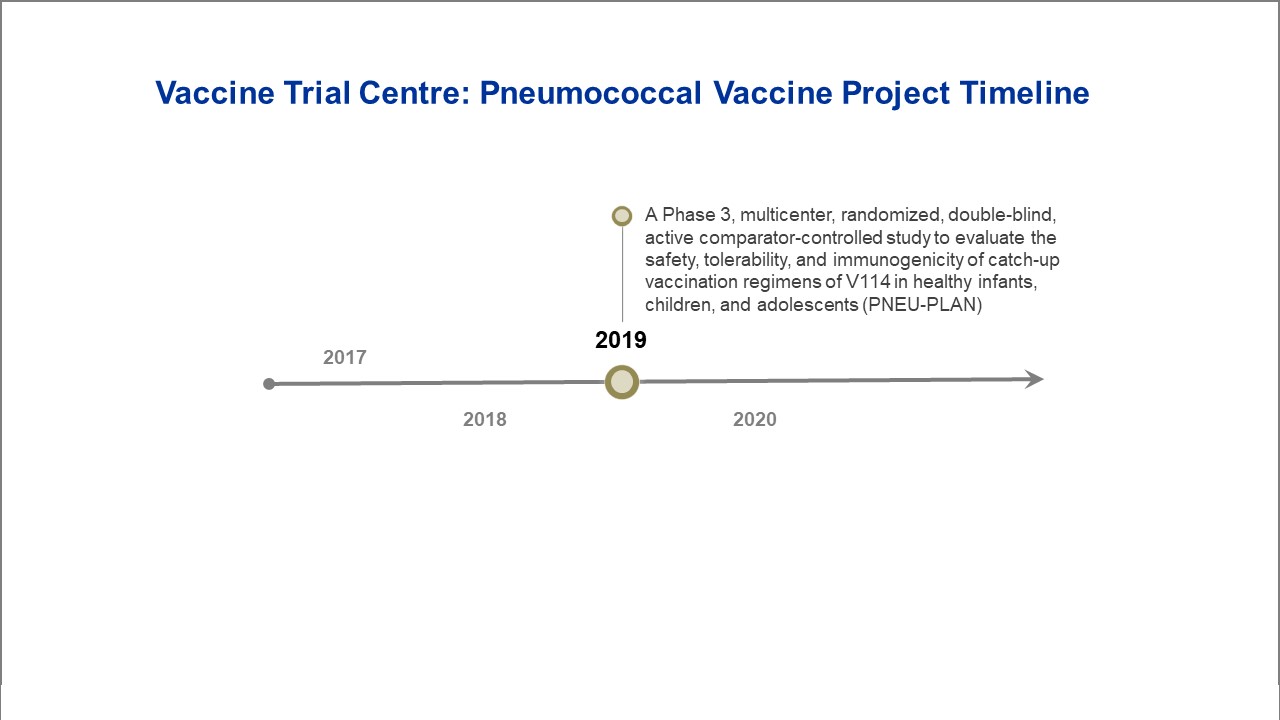 Vaccine Trial Centre: Pneumococcal Vaccine Project Timeline

A Phase 3, multicenter, randomized, double-blind, active comparator-controlled study to evaluate the safety, tolerability, and immunogenicity of catch-up vaccination regimens of V114 in healthy infants, children, and adolescents (PNEU-PLAN)

2019

2017

2018

2020